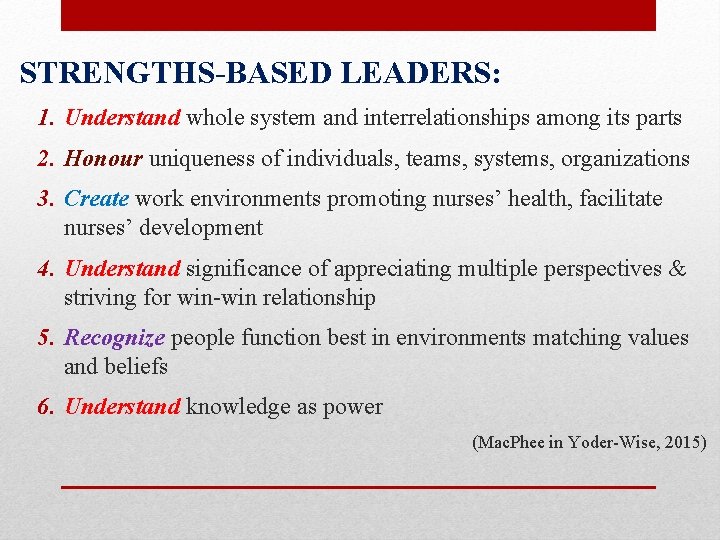 STRENGTHS-BASED LEADERS:

1. Understand whole system and interrelationships among its parts
2. Honour uniqueness of individuals, teams, systems, organizations
3. Create work environments promoting nurses' health, facilitate nurses' development
4. Understand significance of appreciating multiple perspectives & striving for win-win relationship
5. Recognize people function best in environments matching values and beliefs
6. Understand knowledge as power

(MacPhee in Yoder-Wise, 2015)